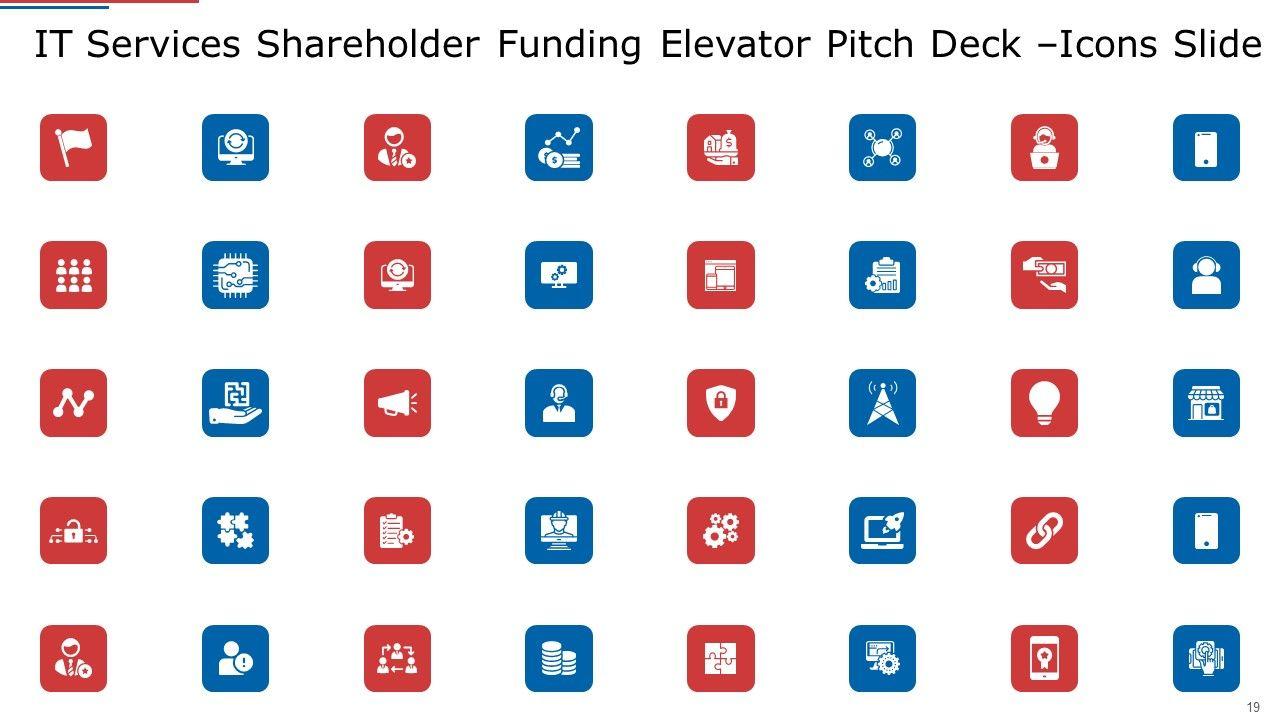 IT Services Shareholder Funding Elevator Pitch Deck –Icons Slide

19